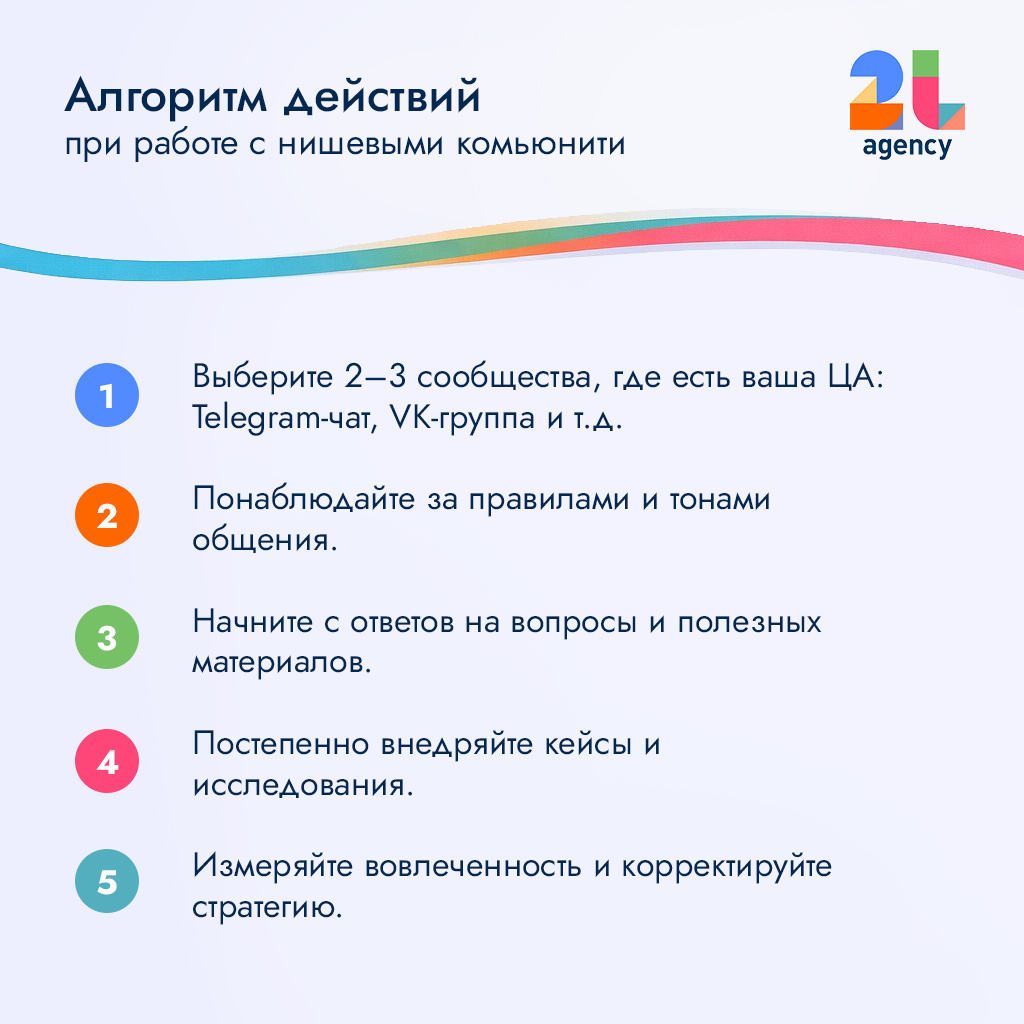 Алгоритм действий
при работе с нишевыми комьюнити

2L
agency

1 Выберите 2–3 сообщества, где есть ваша ЦА: Telegram-чат, VK-группа и т.д.

2 Понаблюдайте за правилами и тонами общения.

3 Начните с ответов на вопросы и полезных материалов.

4 Постепенно внедряйте кейсы и исследования.

5 Измеряйте вовлеченность и корректируйте стратегию.